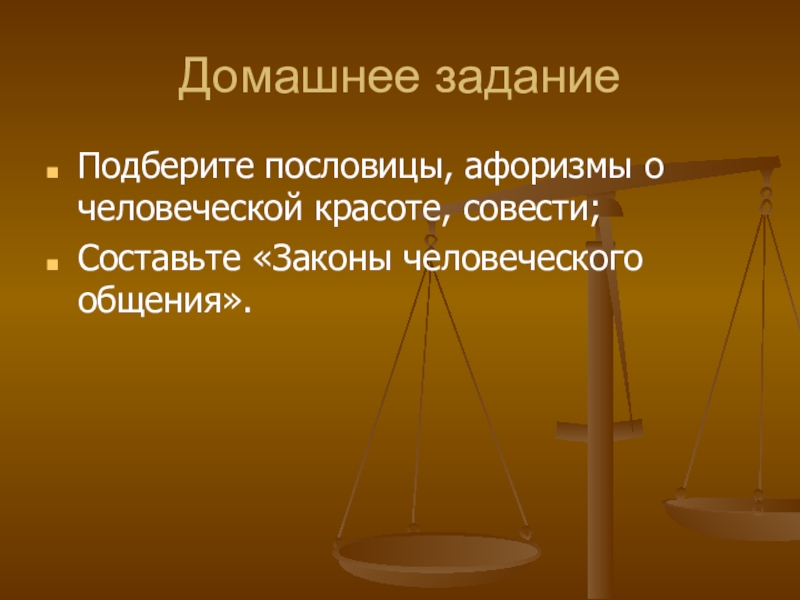 Домашнее задание

Подберите пословицы, афоризмы о человеческой красоте, совести;

Составьте «Законы человеческого общения».